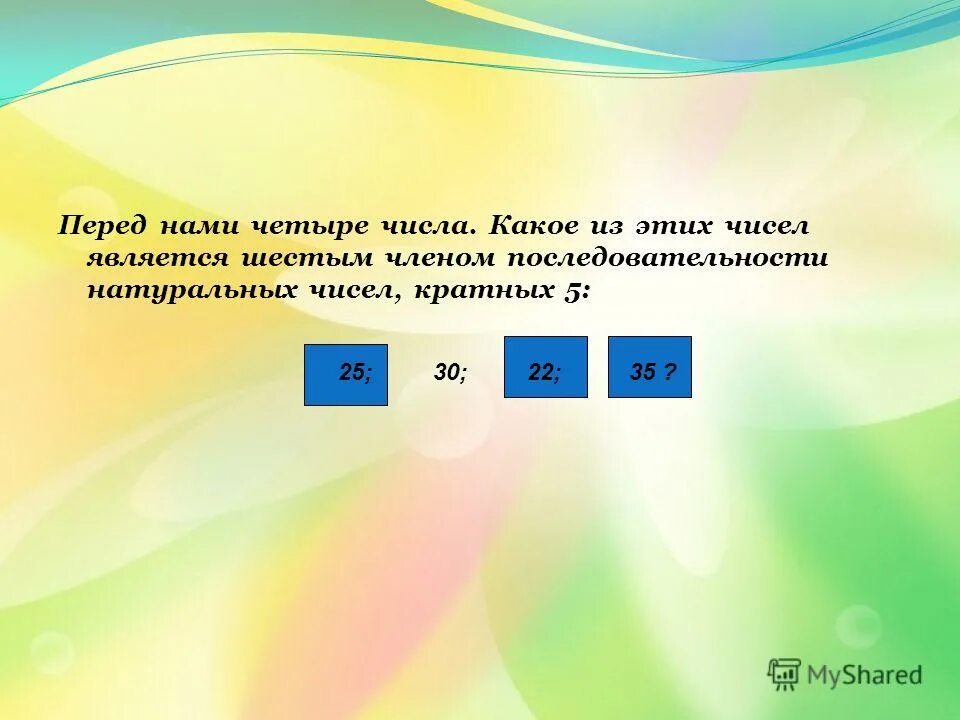 Перед нами четыре числа. Какое из этих чисел является шестым членом последовательности натуральных чисел, кратных 5:

25; 30; 22; 35 ?

MyShared